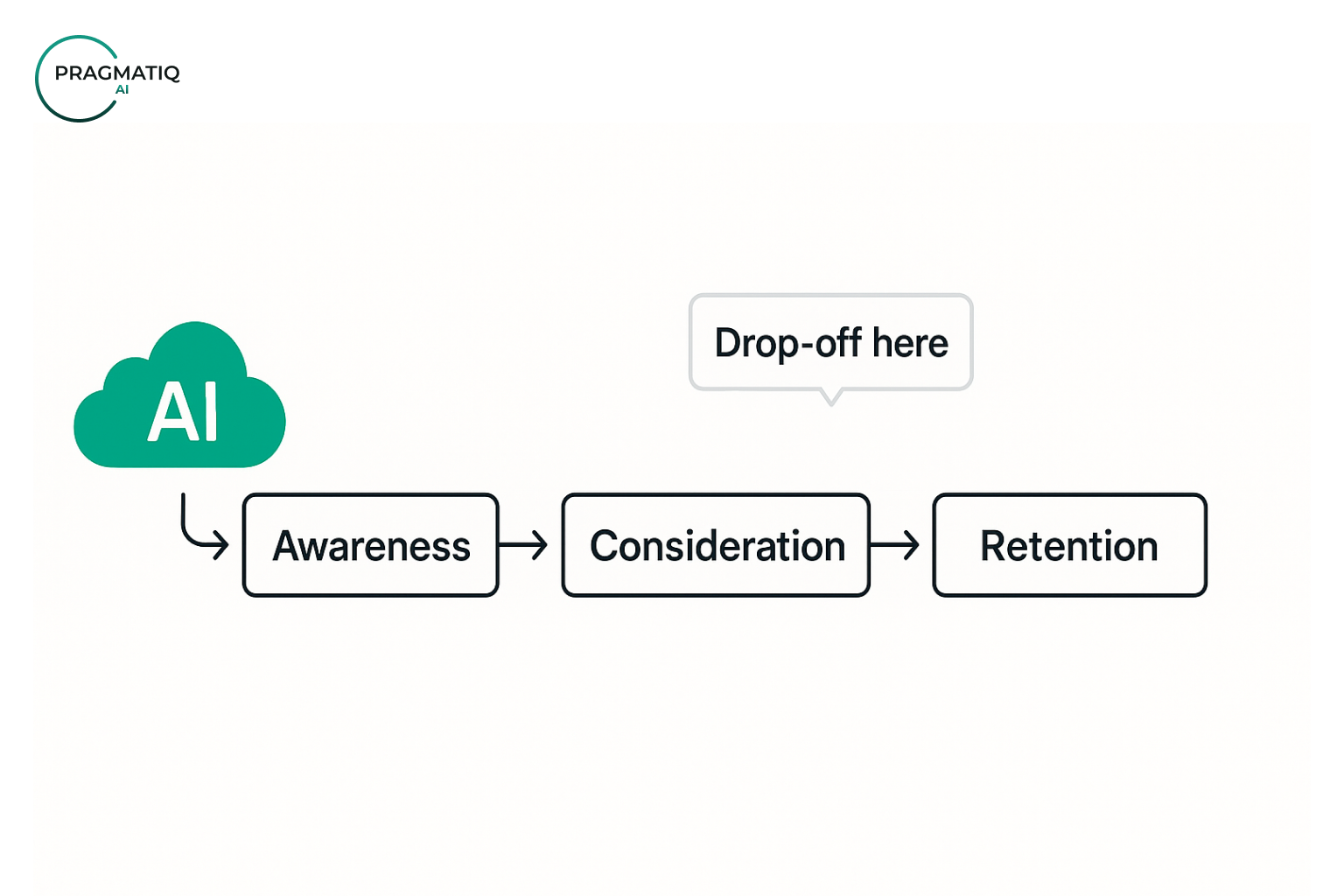 PRAGMATIQ
AI

Drop-off here

AI

Awareness

Consideration

Retention